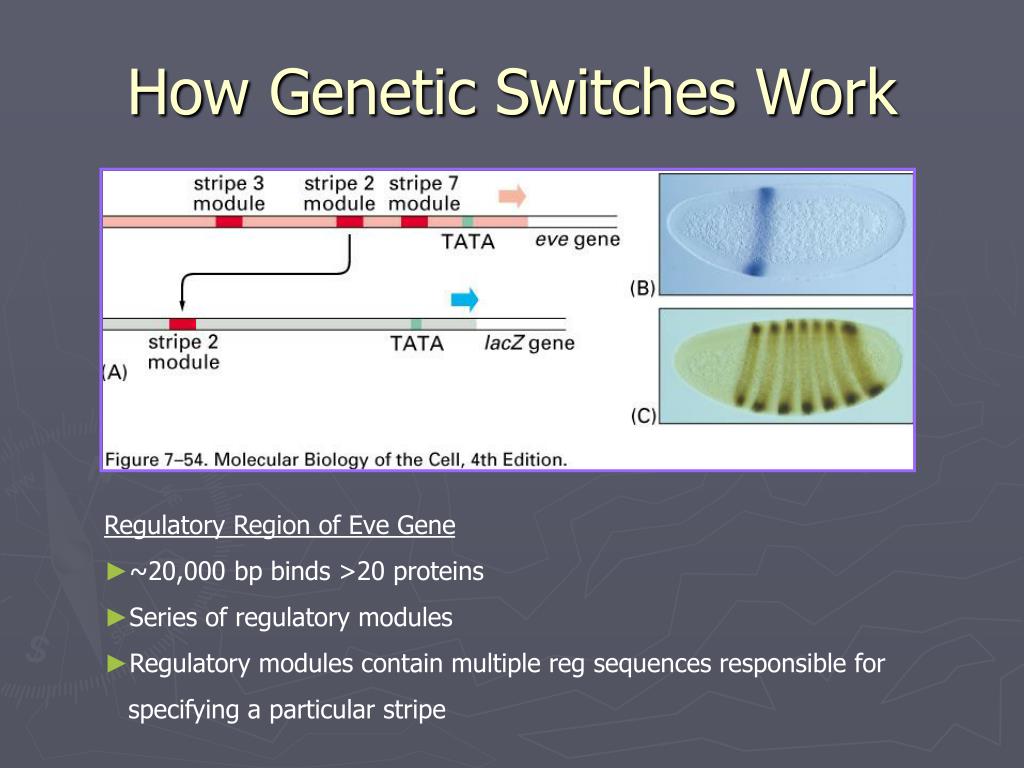 How Genetic Switches Work

stripe 3 module
stripe 2 module
stripe 7 module
TATA
eve gene

stripe 2 module
TATA
lacZ gene
(A)
(B)
(C)
Figure 7–54. Molecular Biology of the Cell, 4th Edition.

Regulatory Region of Eve Gene

►~20,000 bp binds >20 proteins

►Series of regulatory modules

►Regulatory modules contain multiple reg sequences responsible for specifying a particular stripe